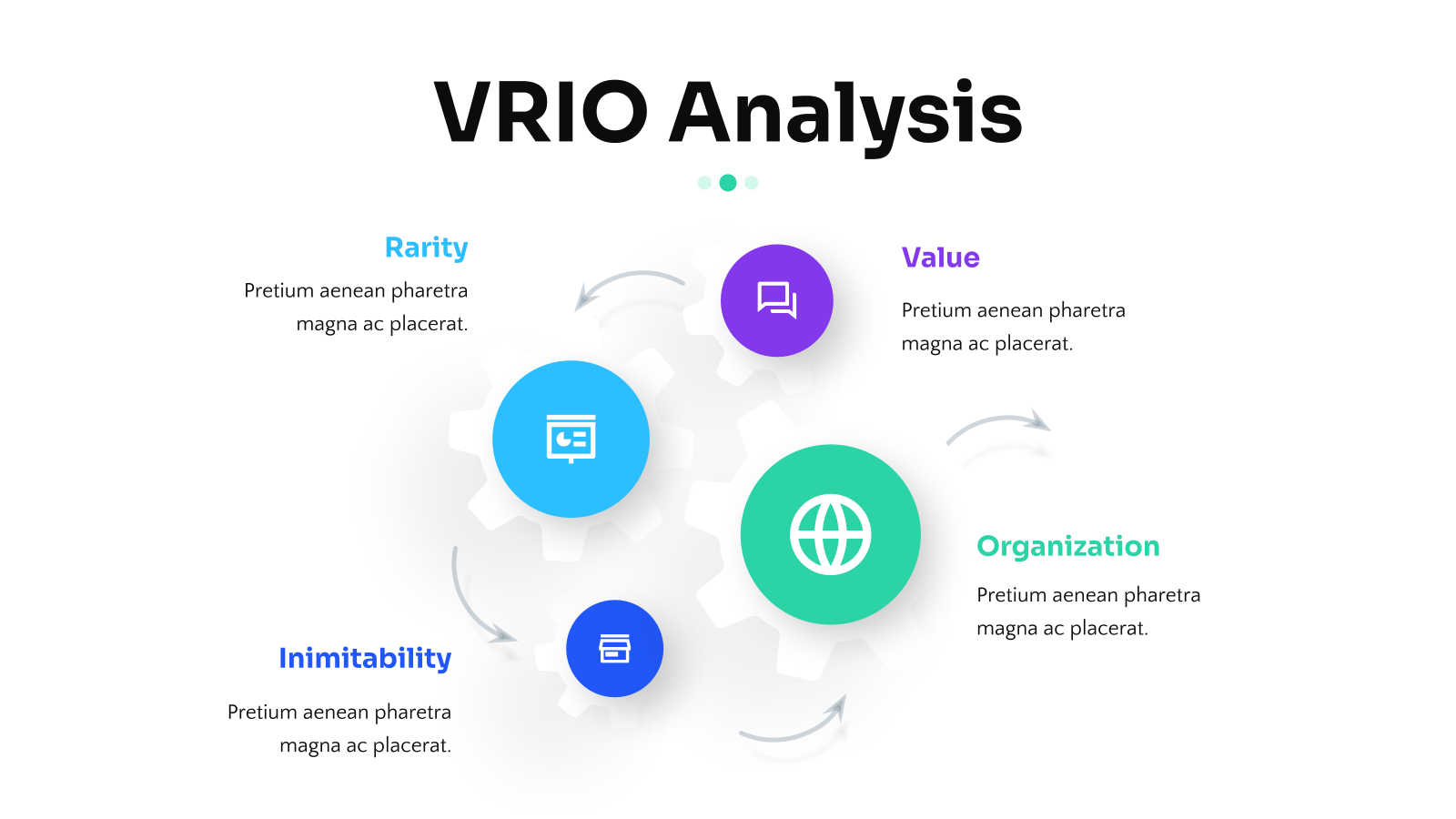 VRIO Analysis

Rarity

Pretium aenean pharetra magna ac placerat.

Value

Pretium aenean pharetra magna ac placerat.

Organization

Pretium aenean pharetra magna ac placerat.

Inimitability

Pretium aenean pharetra magna ac placerat.